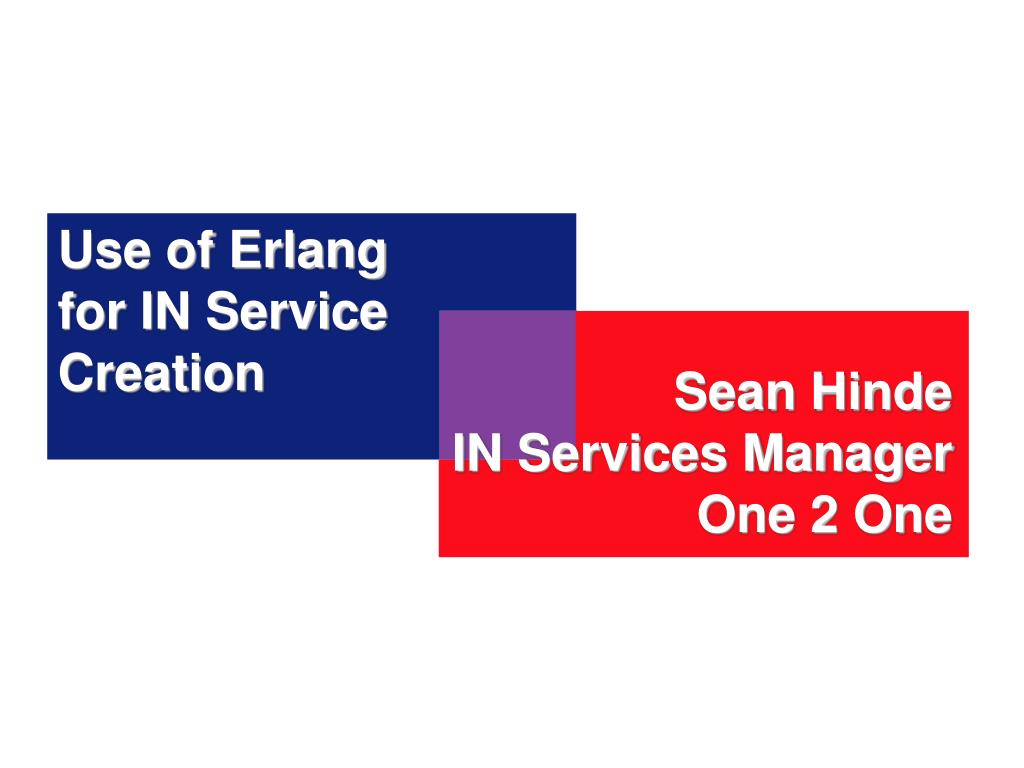 Use of Erlang for IN Service Creation

Sean Hinde
IN Services Manager
One 2 One